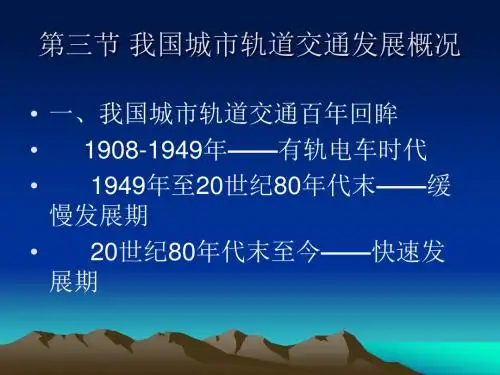 第三节 我国城市轨道交通发展概况

• 一、我国城市轨道交通百年回眸

• 1908-1949年——有轨电车时代

• 1949年至20世纪80年代末——缓慢发展期

• 20世纪80年代末至今——快速发展期